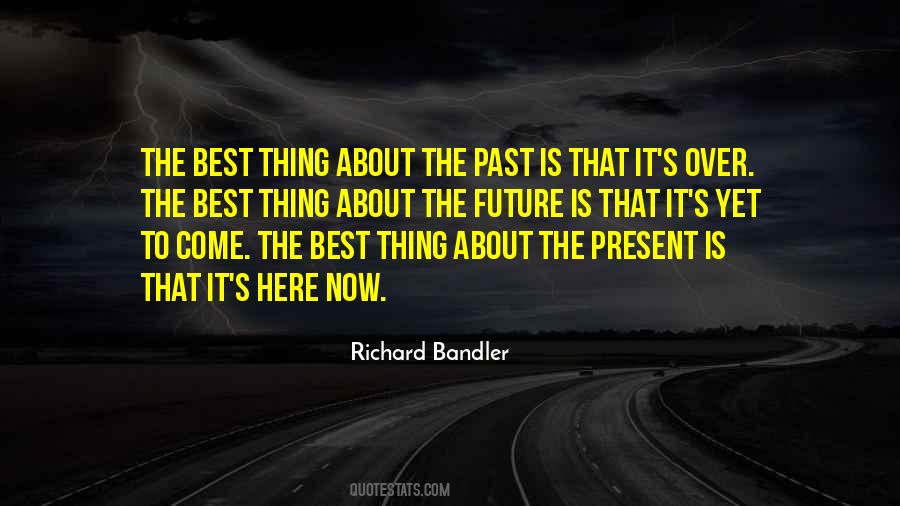 THE BEST THING ABOUT THE PAST IS THAT IT'S OVER. THE BEST THING ABOUT THE FUTURE IS THAT IT'S YET TO COME. THE BEST THING ABOUT THE PRESENT IS THAT IT'S HERE NOW.

Richard Bandler

QUOTESTATS.COM